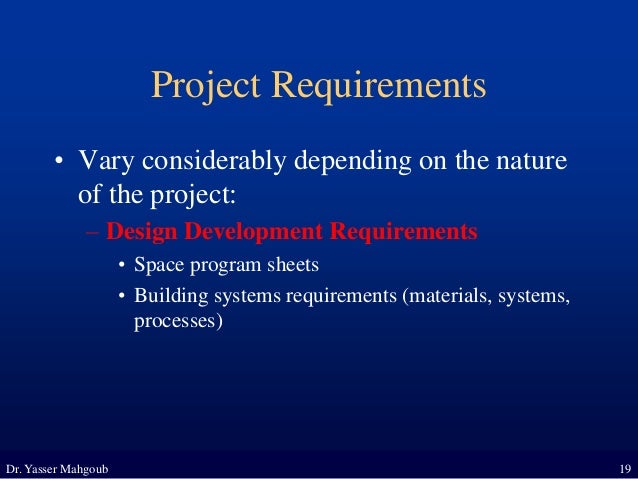 Project Requirements

• Vary considerably depending on the nature of the project:

– Design Development Requirements

• Space program sheets

• Building systems requirements (materials, systems, processes)

Dr. Yasser Mahgoub

19